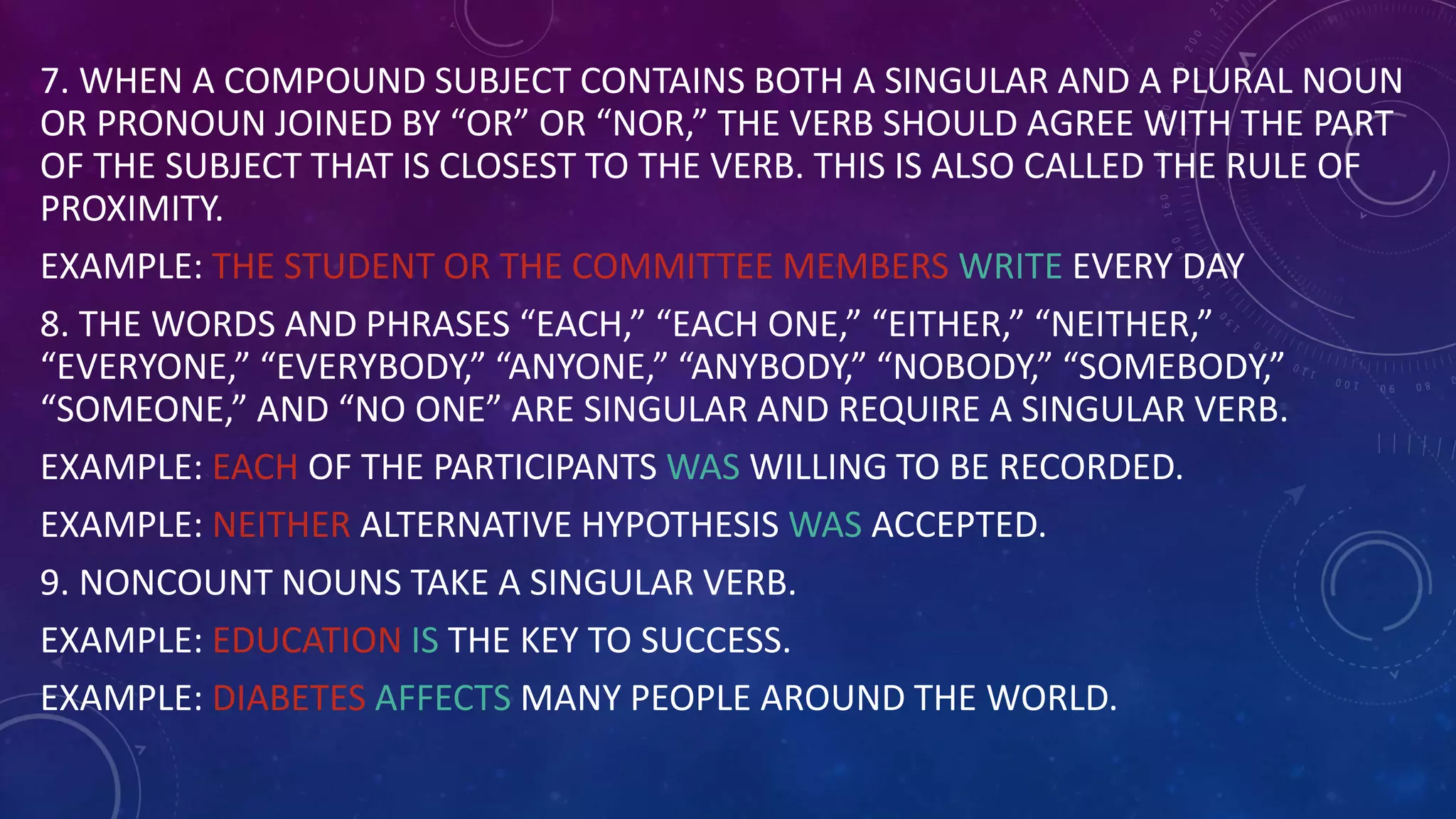 7. WHEN A COMPOUND SUBJECT CONTAINS BOTH A SINGULAR AND A PLURAL NOUN OR PRONOUN JOINED BY “OR” OR “NOR,” THE VERB SHOULD AGREE WITH THE PART OF THE SUBJECT THAT IS CLOSEST TO THE VERB. THIS IS ALSO CALLED THE RULE OF PROXIMITY.

EXAMPLE: THE STUDENT OR THE COMMITTEE MEMBERS WRITE EVERY DAY

8. THE WORDS AND PHRASES “EACH,” “EACH ONE,” “EITHER,” “NEITHER,” “EVERYONE,” “EVERYBODY,” “ANYONE,” “ANYBODY,” “NOBODY,” “SOMEBODY,” “SOMEONE,” AND “NO ONE” ARE SINGULAR AND REQUIRE A SINGULAR VERB.

EXAMPLE: EACH OF THE PARTICIPANTS WAS WILLING TO BE RECORDED.

EXAMPLE: NEITHER ALTERNATIVE HYPOTHESIS WAS ACCEPTED.

9. NONCOUNT NOUNS TAKE A SINGULAR VERB.

EXAMPLE: EDUCATION IS THE KEY TO SUCCESS.

EXAMPLE: DIABETES AFFECTS MANY PEOPLE AROUND THE WORLD.